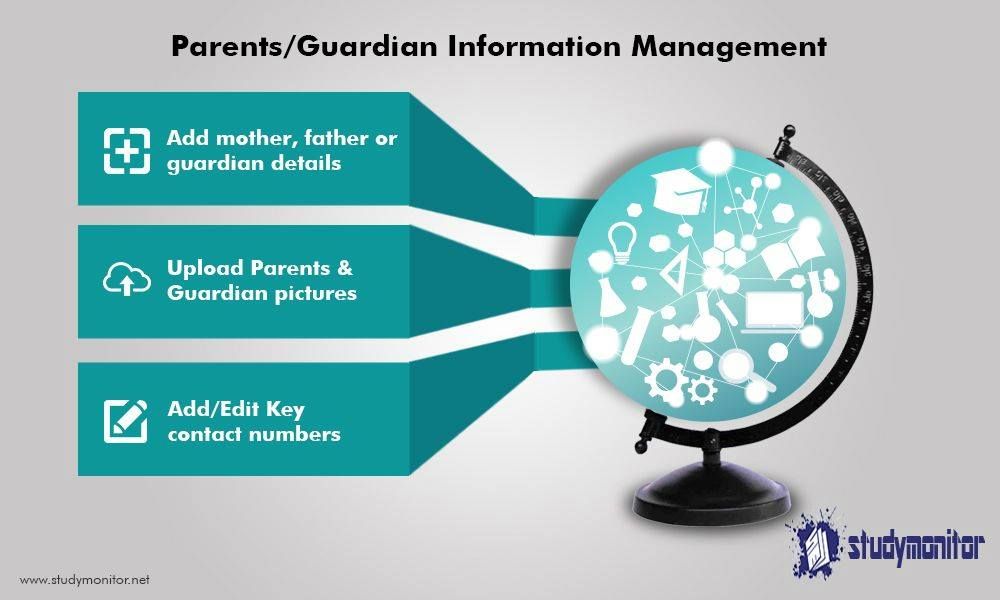 Parents/Guardian Information Management

Add mother, father or guardian details

Upload Parents & Guardian pictures

Add/Edit Key contact numbers

studymonitor

www.studymonitor.net